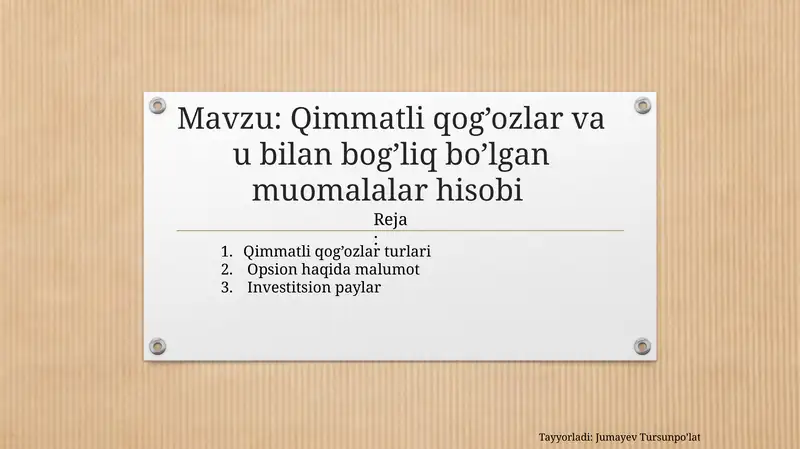 Mavzu: Qimmatli qog’ozlar va u bilan bog’liq bo’lgan muomalalar hisobi

Reja
:

1. Qimmatli qog’ozlar turlari
2. Opsion haqida malumot
3. Investitsion paylar

Tayyorladi: Jumayev Tursunpo’lat